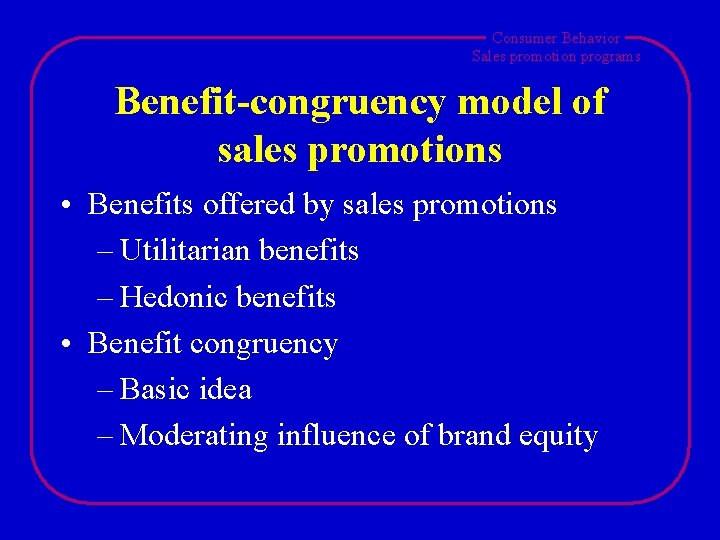 Consumer Behavior
Sales promotion programs

Benefit-congruency model of sales promotions

• Benefits offered by sales promotions
– Utilitarian benefits
– Hedonic benefits
• Benefit congruency
– Basic idea
– Moderating influence of brand equity